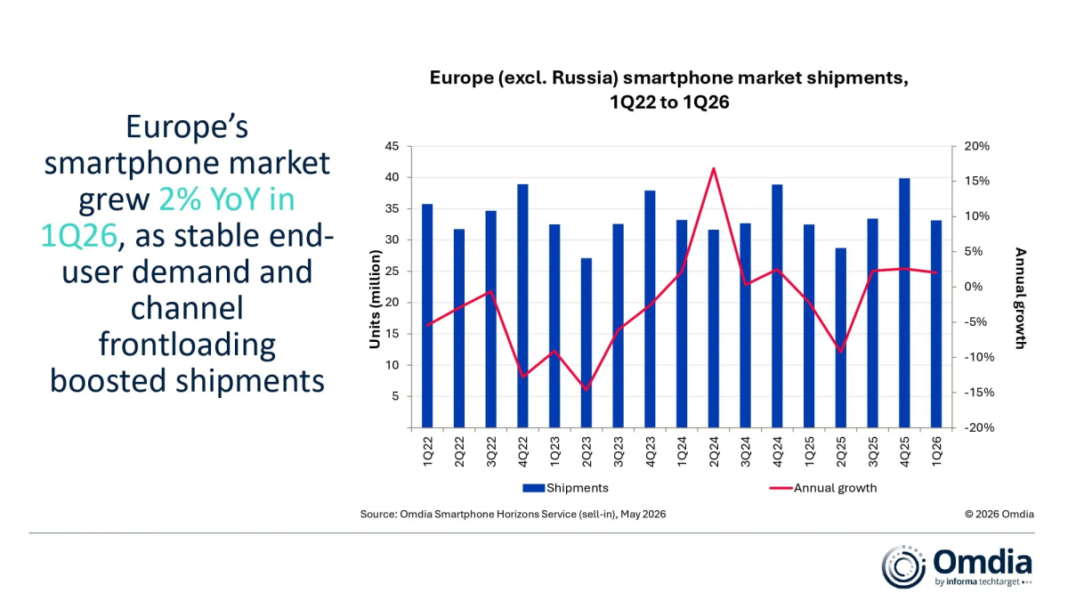 Europe's smartphone market grew 2% YoY in 1Q26, as stable end-user demand and channel frontloading boosted shipments

Europe (excl. Russia) smartphone market shipments, 1Q22 to 1Q26

Units (million)

45
40
35
30
25
20
15
10
5

20%
15%
10%
5%
0%
-5%
-10%
-15%
-20%

Annual growth

1Q22
2Q22
3Q22
4Q22
1Q23
2Q23
3Q23
4Q23
1Q24
2Q24
3Q24
4Q24
1Q25
2Q25
3Q25
4Q25
1Q26

Shipments
Annual growth

Source: Omdia Smartphone Horizons Service (sell-in), May 2026

© 2026 Omdia

Omdia
by informa techtarget